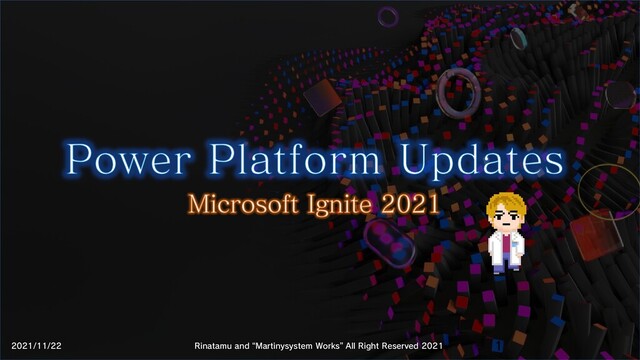 Power Platform Updates
Microsoft Ignite 2021

2021/11/22

Rinatamu and "Martinysystem Works" All Right Reserved 2021

1